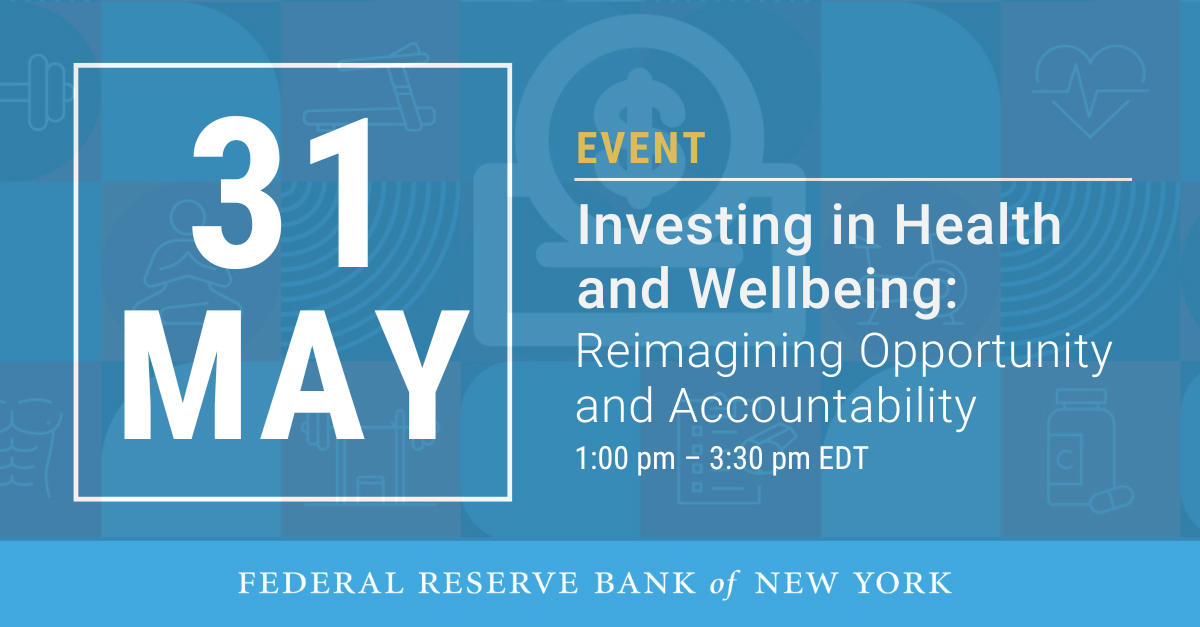 31 MAY

EVENT

Investing in Health and Wellbeing: Reimagining Opportunity and Accountability

1:00 pm – 3:30 pm EDT

FEDERAL RESERVE BANK of NEW YORK